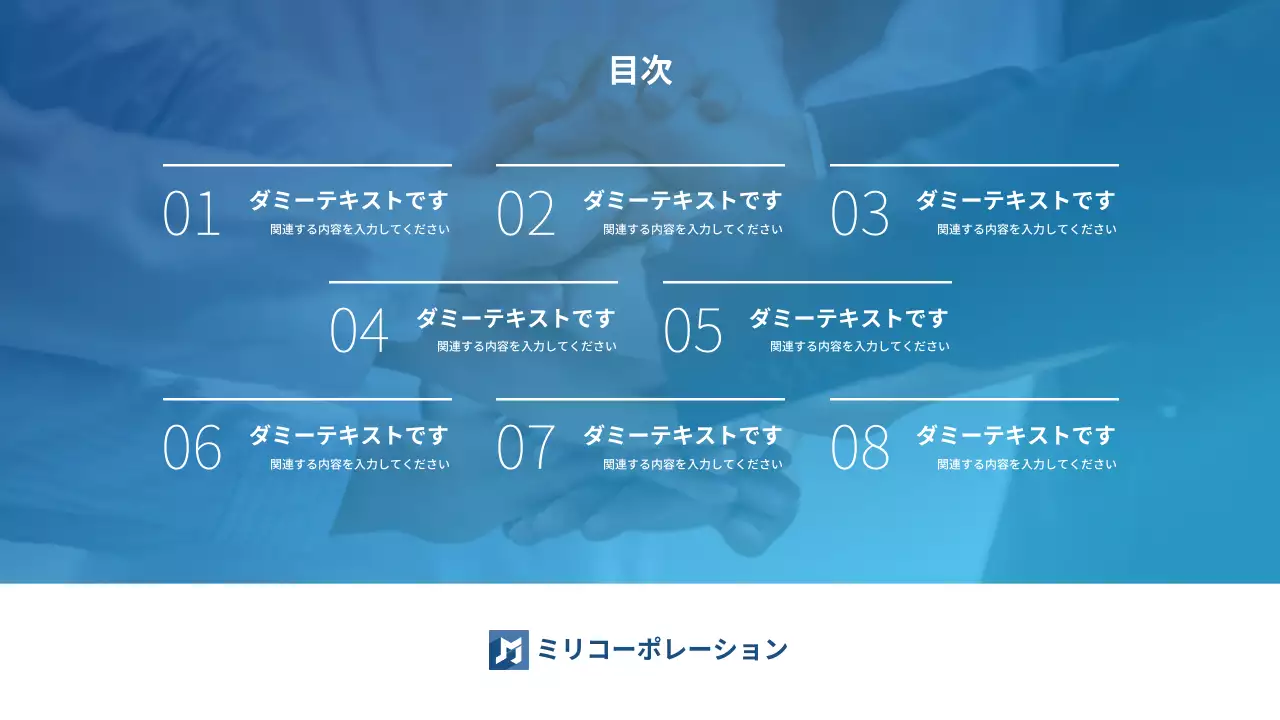 目次

01 ダミーテキストです
関連する内容を入力してください

02 ダミーテキストです
関連する内容を入力してください

03 ダミーテキストです
関連する内容を入力してください

04 ダミーテキストです
関連する内容を入力してください

05 ダミーテキストです
関連する内容を入力してください

06 ダミーテキストです
関連する内容を入力してください

07 ダミーテキストです
関連する内容を入力してください

08 ダミーテキストです
関連する内容を入力してください

ミリコーポレーション